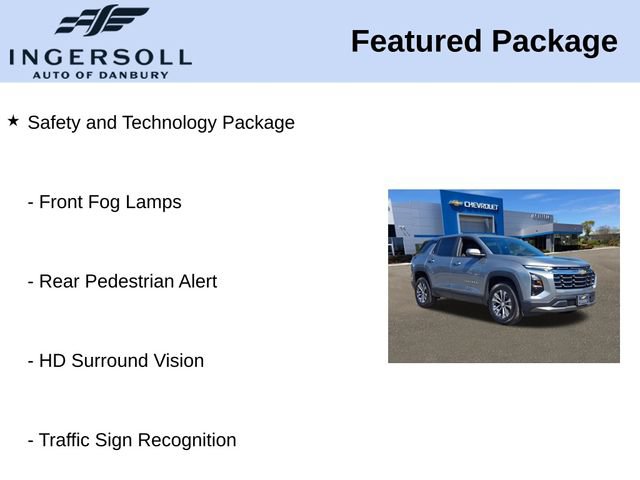 INGERSOLL
AUTO OF DANBURY

Featured Package

★ Safety and Technology Package

- Front Fog Lamps

- Rear Pedestrian Alert

- HD Surround Vision

- Traffic Sign Recognition

CHEVROLET